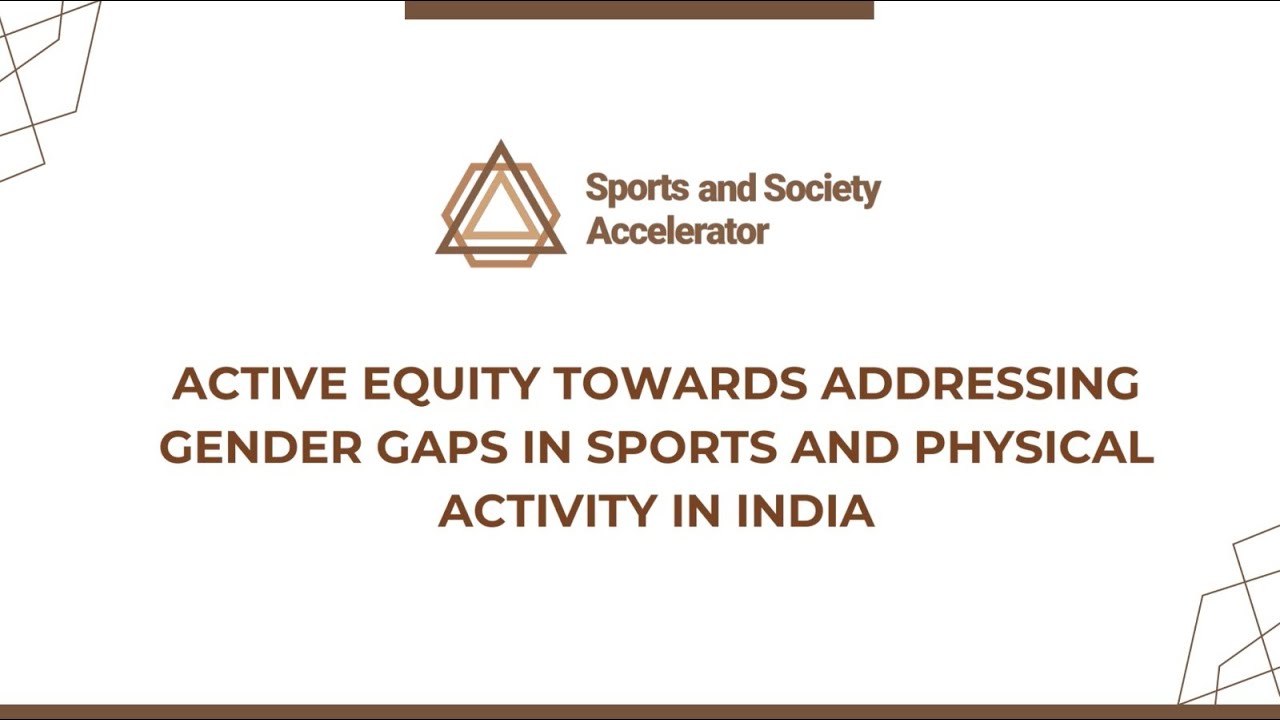 Sports and Society Accelerator

ACTIVE EQUITY TOWARDS ADDRESSING GENDER GAPS IN SPORTS AND PHYSICAL ACTIVITY IN INDIA